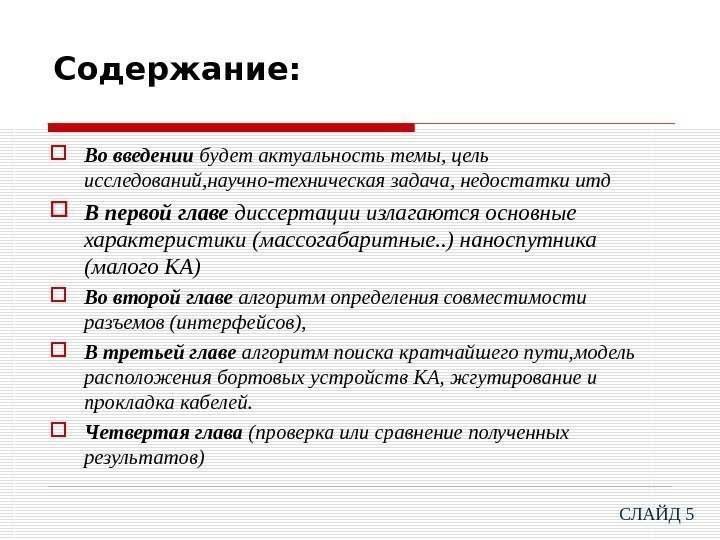 Содержание:

Во введении будет актуальность темы, цель исследований,научно-техническая задача, недостатки итд

В первой главе диссертации излагаются основные характеристики (массогабаритные..) наноспутника (малого КА)

Во второй главе алгоритм определения совместимости разъемов (интерфейсов),

В третьей главе алгоритм поиска кратчайшего пути,модель расположения бортовых устройств КА, жгутирование и прокладка кабелей.

Четвертая глава (проверка или сравнение полученных результатов)

СЛАЙД 5